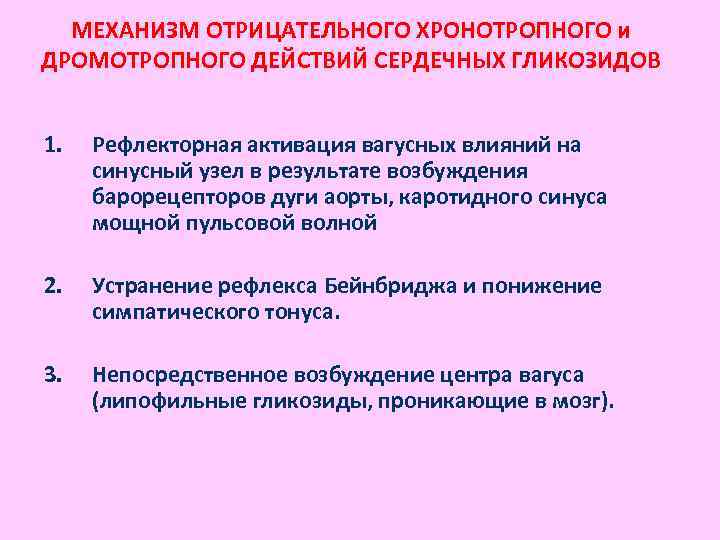 МЕХАНИЗМ ОТРИЦАТЕЛЬНОГО ХРОНОТРОПНОГО и ДРОМОТРОПНОГО ДЕЙСТВИЙ СЕРДЕЧНЫХ ГЛИКОЗИДОВ

1. Рефлекторная активация вагусных влияний на синусный узел в результате возбуждения барорецепторов дуги аорты, каротидного синуса мощной пульсовой волной

2. Устранение рефлекса Бейнбриджа и понижение симпатического тонуса.

3. Непосредственное возбуждение центра вагуса (липофильные гликозиды, проникающие в мозг).